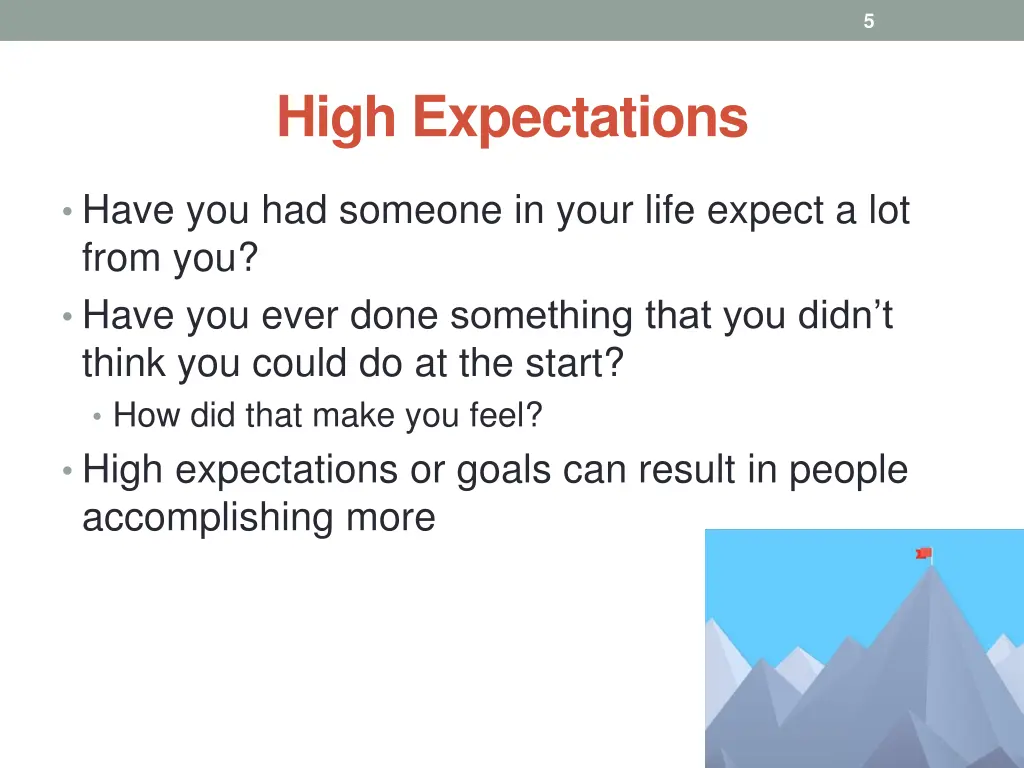 5

High Expectations

• Have you had someone in your life expect a lot from you?
• Have you ever done something that you didn’t think you could do at the start?
  • How did that make you feel?
• High expectations or goals can result in people accomplishing more